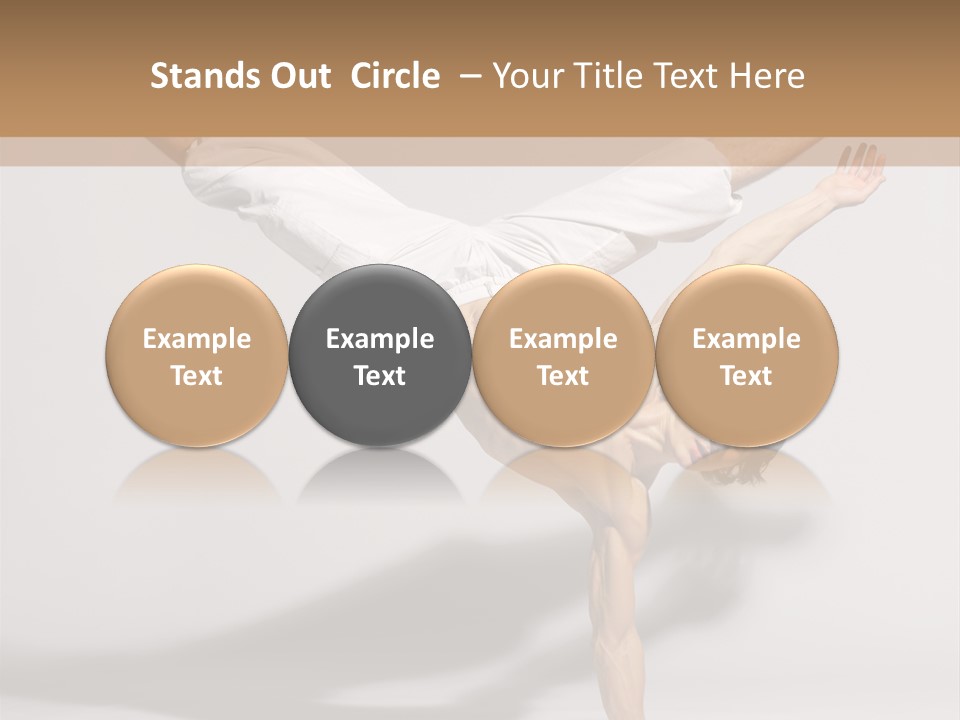 Stands Out  Circle  – Your Title Text Here

Example Text

Example Text

Example Text

Example Text